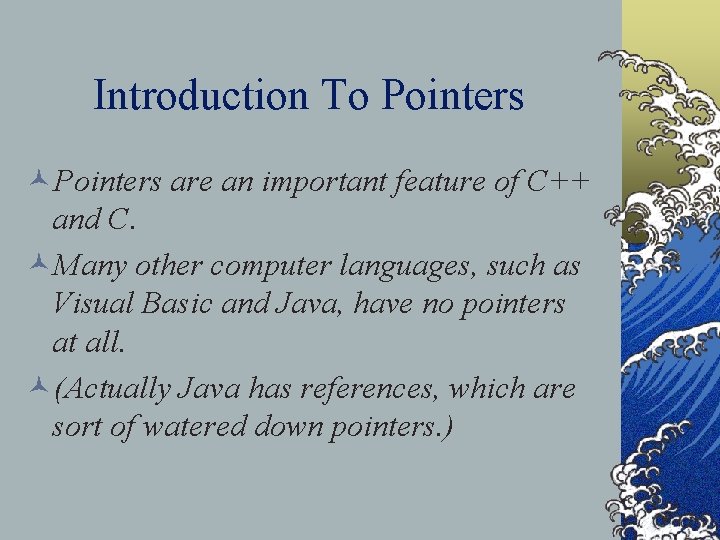 Introduction To Pointers

Pointers are an important feature of C++ and C.

Many other computer languages, such as Visual Basic and Java, have no pointers at all.

(Actually Java has references, which are sort of watered down pointers.)